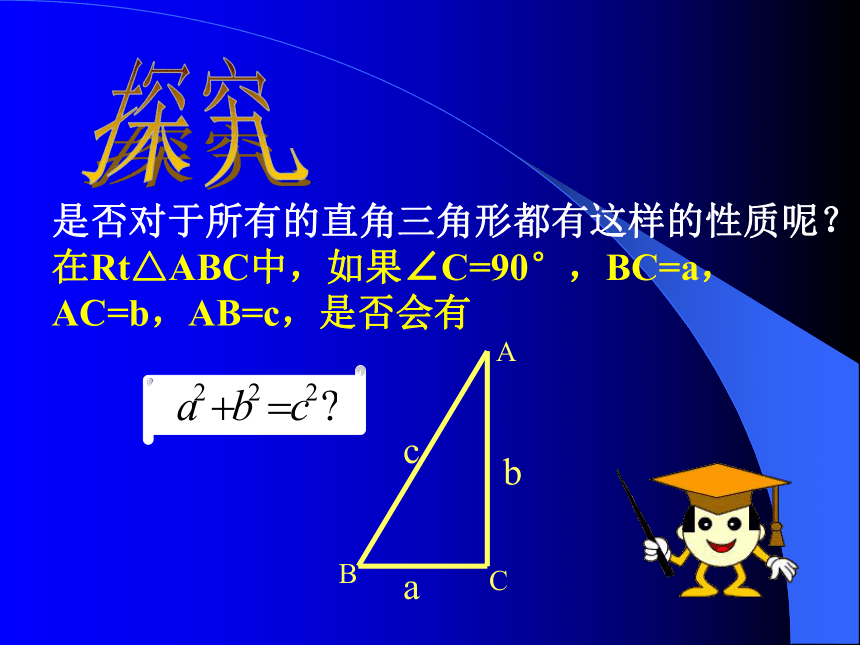 探究

是否对于所有的直角三角形都有这样的性质呢？

在Rt△ABC中，如果∠C=90°，BC=a，AC=b，AB=c，是否会有

$a^2+b^2=c^2$？

A
c
b
B
a
C